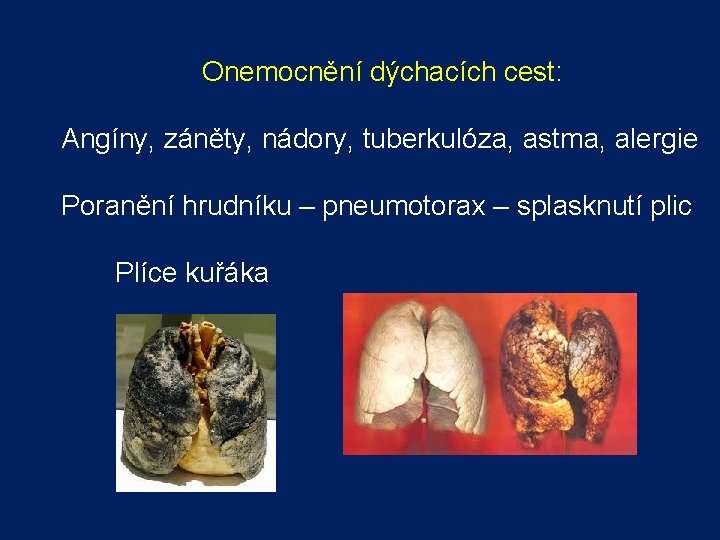 Onemocnění dýchacích cest:

Angíny, záněty, nádory, tuberkulóza, astma, alergie

Poranění hrudníku – pneumotorax – splasknutí plic

Plíce kuřáka